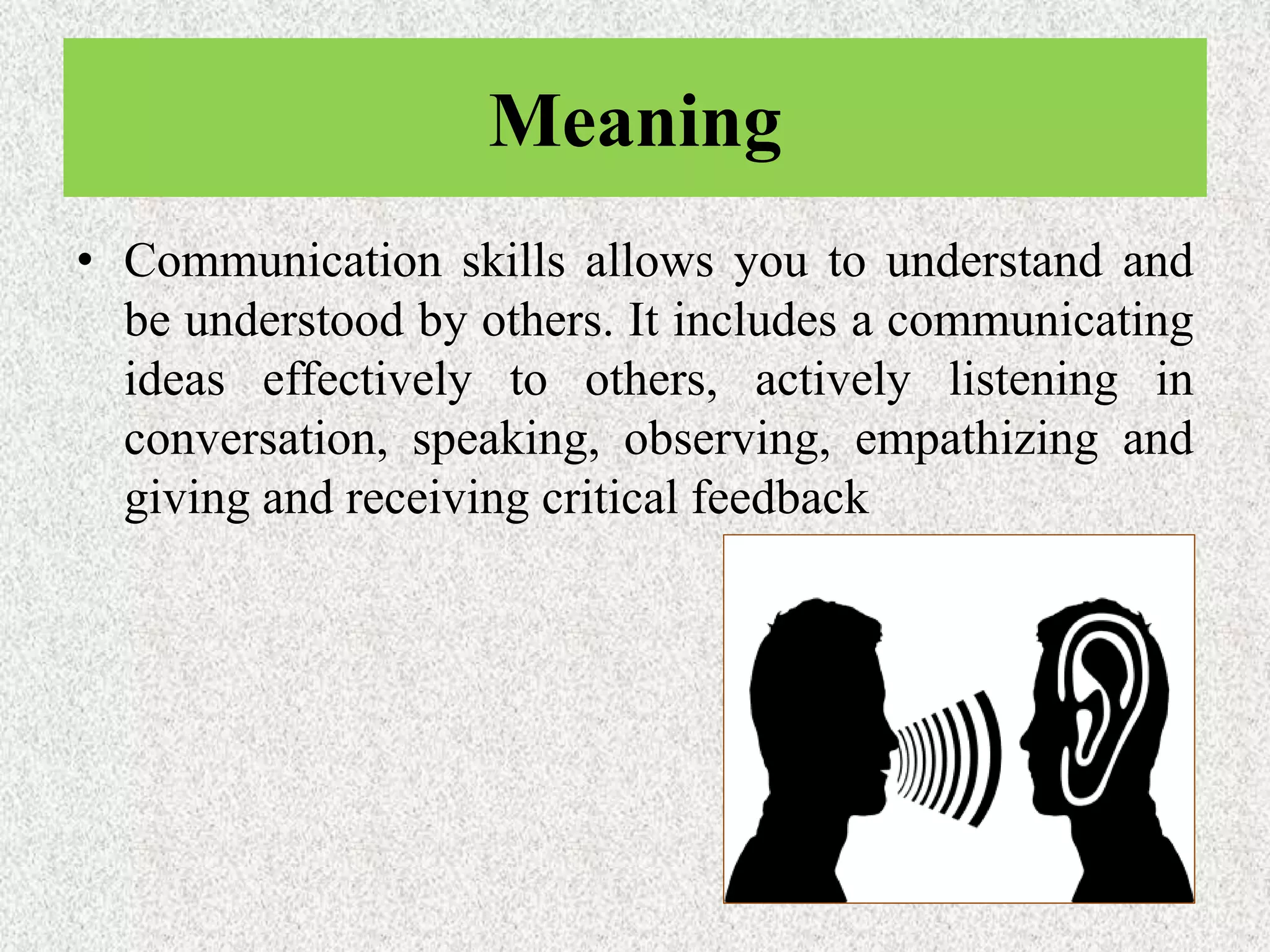 Meaning

• Communication skills allows you to understand and be understood by others. It includes a communicating ideas effectively to others, actively listening in conversation, speaking, observing, empathizing and giving and receiving critical feedback